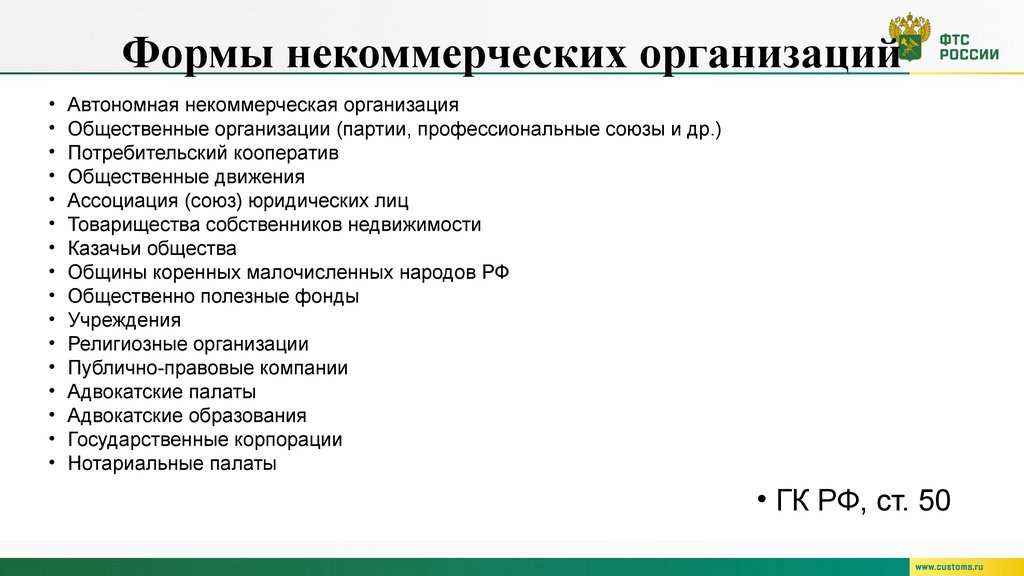 Формы некоммерческих организаций

ФТС РОССИИ

• Автономная некоммерческая организация
• Общественные организации (партии, профессиональные союзы и др.)
• Потребительский кооператив
• Общественные движения
• Ассоциация (союз) юридических лиц
• Товарищества собственников недвижимости
• Казачьи общества
• Общины коренных малочисленных народов РФ
• Общественно полезные фонды
• Учреждения
• Религиозные организации
• Публично-правовые компании
• Адвокатские палаты
• Адвокатские образования
• Государственные корпорации
• Нотариальные палаты

• ГК РФ, ст. 50

www.customs.ru